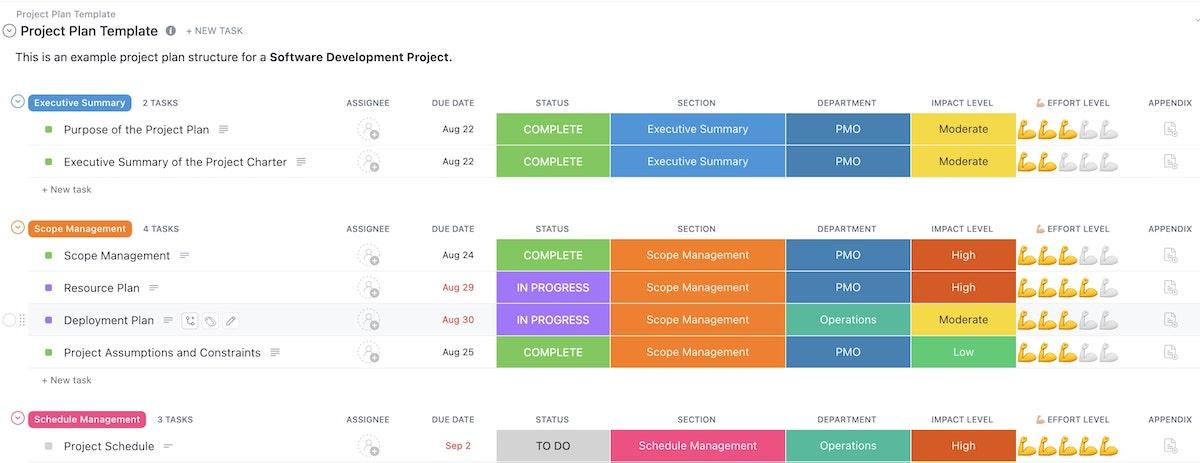 Project Plan Template

Project Plan Template + NEW TASK

This is an example project plan structure for a **Software Development Project.**

Executive Summary 2 TASKS

| | ASSIGNEE | DUE DATE | STATUS | SECTION | DEPARTMENT | IMPACT LEVEL | 💪 EFFORT LEVEL | APPENDIX |
|---|---|---|---|---|---|---|---|---|
| Purpose of the Project Plan | | Aug 22 | COMPLETE | Executive Summary | PMO | Moderate | 💪💪💪 | |
| Executive Summary of the Project Charter | | Aug 22 | COMPLETE | Executive Summary | PMO | Moderate | 💪💪 | |

+ New task

Scope Management 4 TASKS

| | ASSIGNEE | DUE DATE | STATUS | SECTION | DEPARTMENT | IMPACT LEVEL | 💪 EFFORT LEVEL | APPENDIX |
|---|---|---|---|---|---|---|---|---|
| Scope Management | | Aug 24 | COMPLETE | Scope Management | PMO | High | 💪💪💪 | |
| Resource Plan | | Aug 29 | IN PROGRESS | Scope Management | PMO | High | 💪💪💪💪 | |
| Deployment Plan | | Aug 30 | IN PROGRESS | Scope Management | Operations | Moderate | 💪💪💪 | |
| Project Assumptions and Constraints | | Aug 25 | COMPLETE | Scope Management | PMO | Low | 💪💪💪 | |

+ New task

Schedule Management 3 TASKS

| | ASSIGNEE | DUE DATE | STATUS | SECTION | DEPARTMENT | IMPACT LEVEL | 💪 EFFORT LEVEL | APPENDIX |
|---|---|---|---|---|---|---|---|---|
| Project Schedule | | Sep 2 | TO DO | Schedule Management | Operations | High | 💪💪💪💪💪 | |